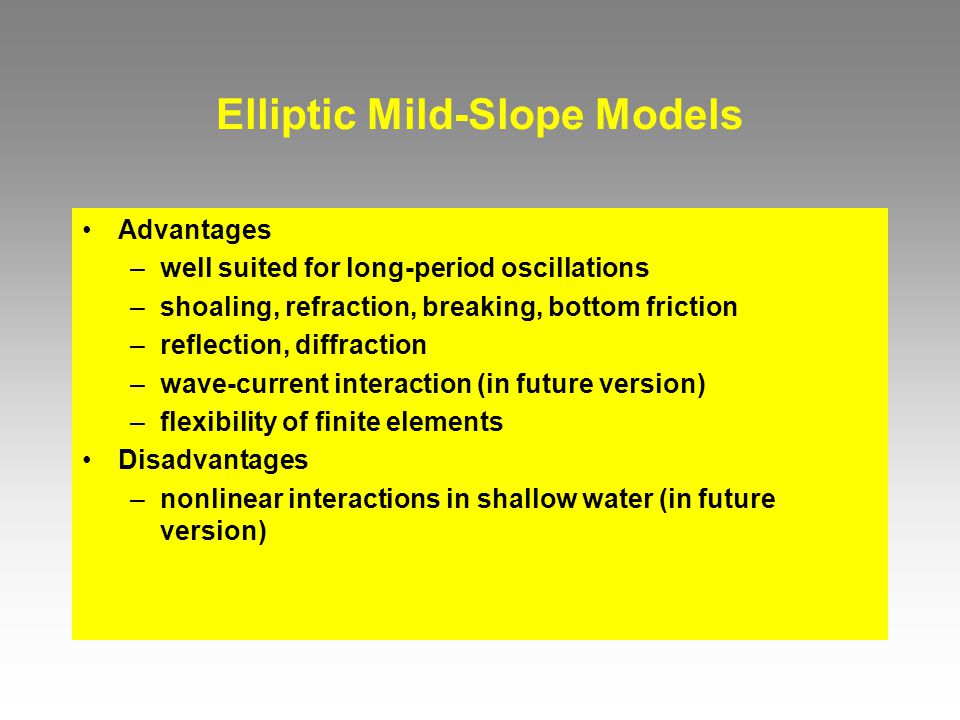 Elliptic Mild-Slope Models

• Advantages
– well suited for long-period oscillations
– shoaling, refraction, breaking, bottom friction
– reflection, diffraction
– wave-current interaction (in future version)
– flexibility of finite elements
• Disadvantages
– nonlinear interactions in shallow water (in future version)